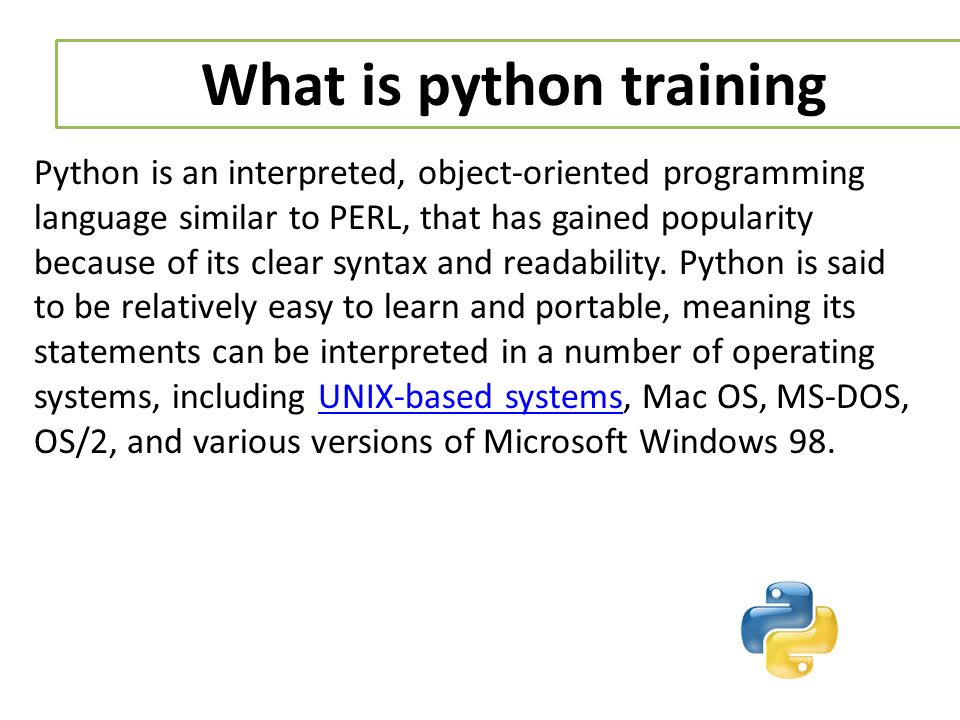 What is python training

Python is an interpreted, object-oriented programming language similar to PERL, that has gained popularity because of its clear syntax and readability. Python is said to be relatively easy to learn and portable, meaning its statements can be interpreted in a number of operating systems, including UNIX-based systems, Mac OS, MS-DOS, OS/2, and various versions of Microsoft Windows 98.